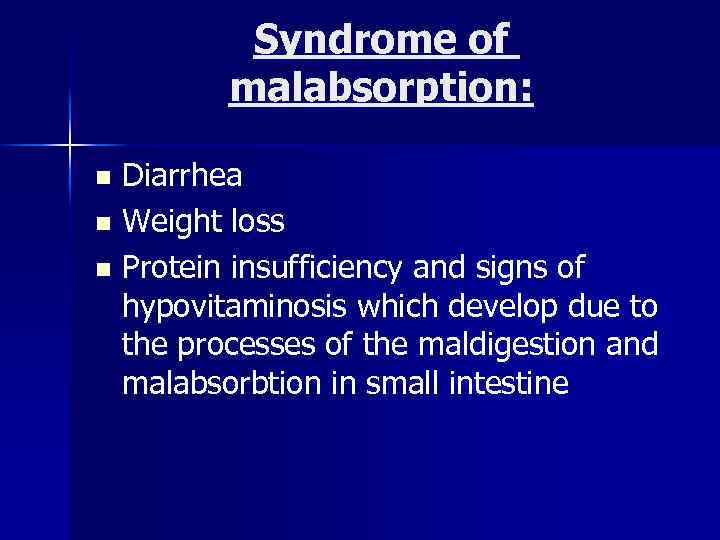 Syndrome of malabsorption:

- Diarrhea
- Weight loss
- Protein insufficiency and signs of hypovitaminosis which develop due to the processes of the maldigestion and malabsorbtion in small intestine